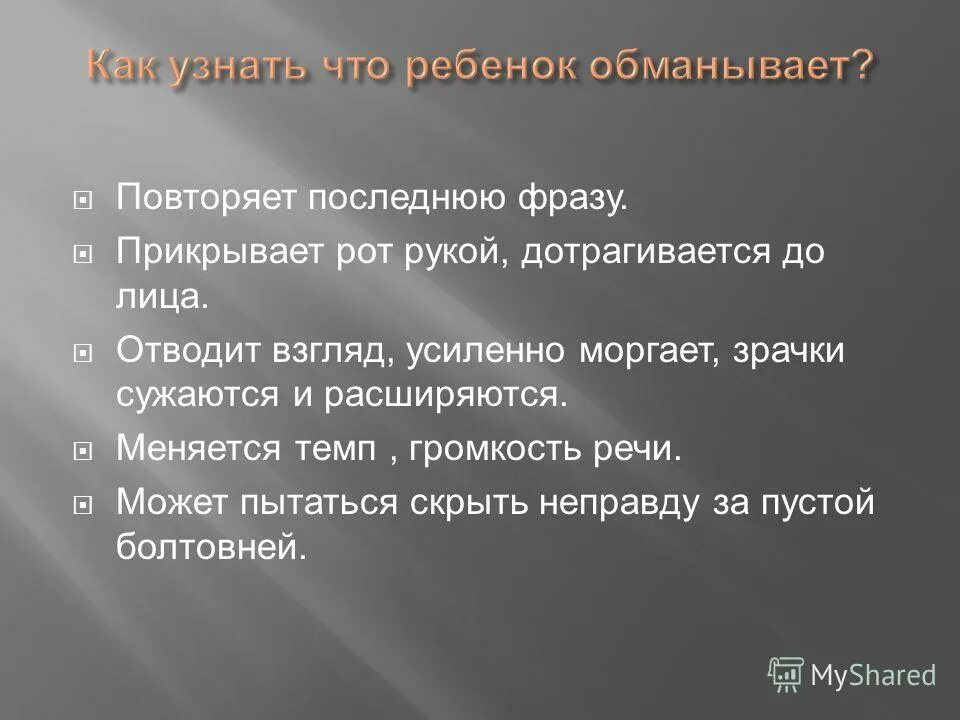 Как узнать что ребенок обманывает?

Повторяет последнюю фразу.

Прикрывает рот рукой, дотрагивается до лица.

Отводит взгляд, усиленно моргает, зрачки сужаются и расширяются.

Меняется темп , громкость речи.

Может пытаться скрыть неправду за пустой болтовней.

MyShared